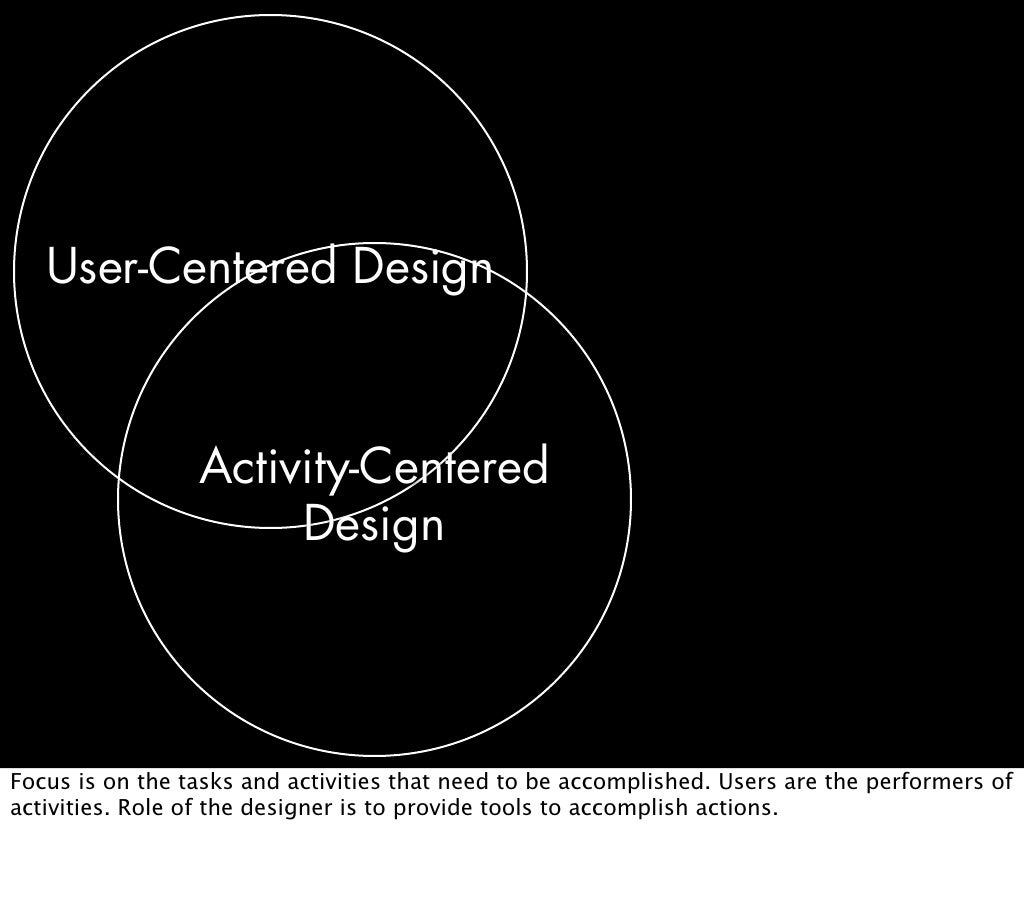 User-Centered Design

Activity-Centered Design

Focus is on the tasks and activities that need to be accomplished. Users are the performers of activities. Role of the designer is to provide tools to accomplish actions.